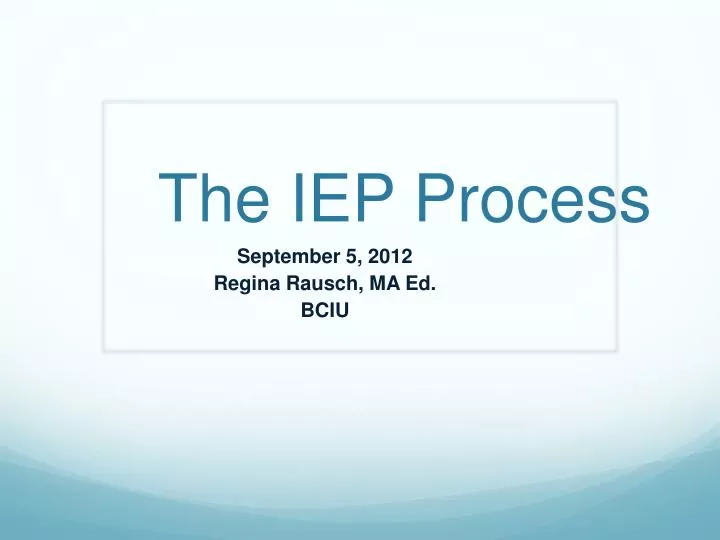 The IEP Process

September 5, 2012
Regina Rausch, MA Ed.
BCIU